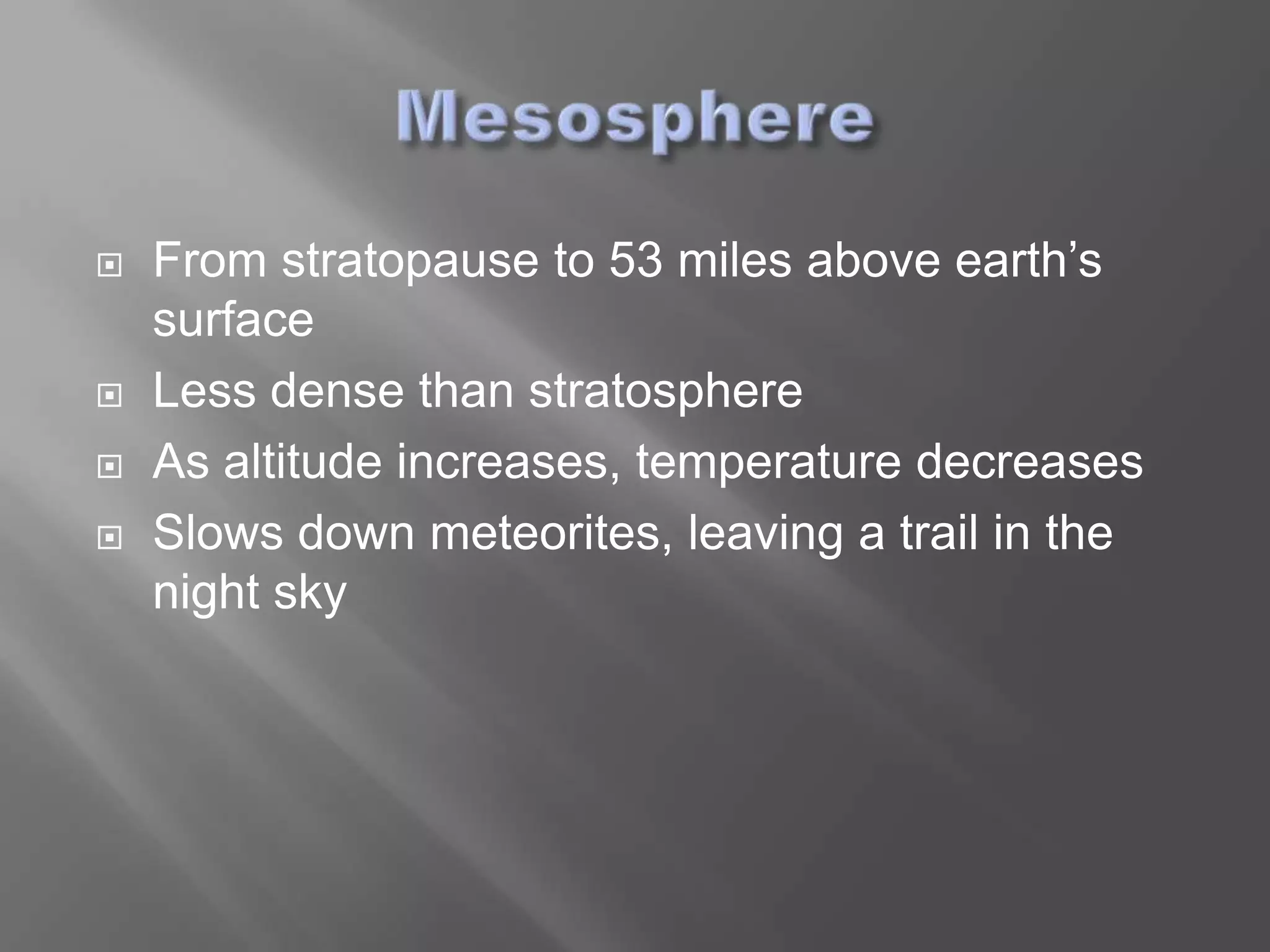 Mesosphere

From stratopause to 53 miles above earth’s surface

Less dense than stratosphere

As altitude increases, temperature decreases

Slows down meteorites, leaving a trail in the night sky